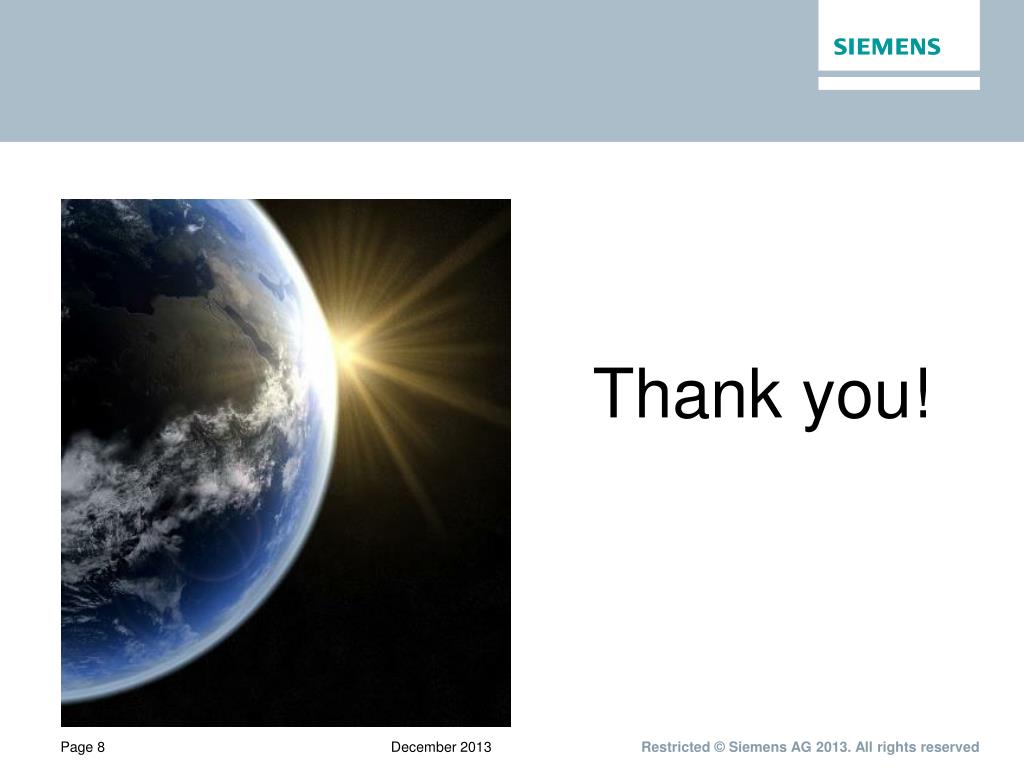 SIEMENS

Thank you!

Page 8

December 2013

Restricted © Siemens AG 2013. All rights reserved